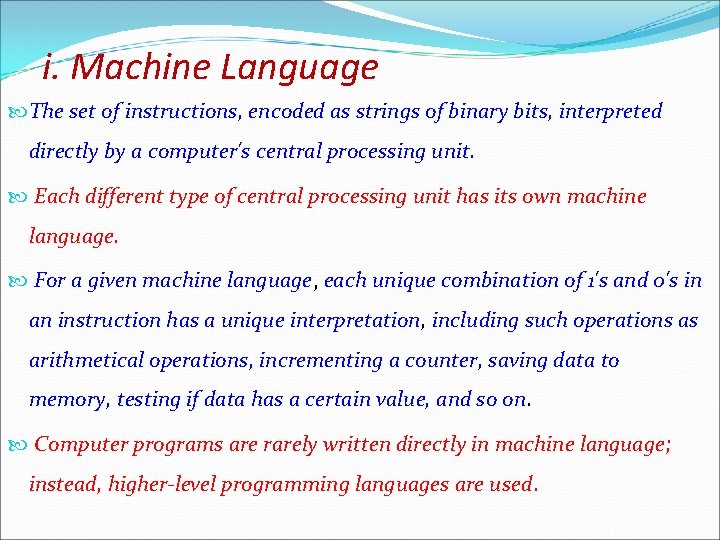 i. Machine Language

The set of instructions, encoded as strings of binary bits, interpreted directly by a computer's central processing unit.

Each different type of central processing unit has its own machine language.

For a given machine language, each unique combination of 1's and 0's in an instruction has a unique interpretation, including such operations as arithmetical operations, incrementing a counter, saving data to memory, testing if data has a certain value, and so on.

Computer programs are rarely written directly in machine language; instead, higher-level programming languages are used.